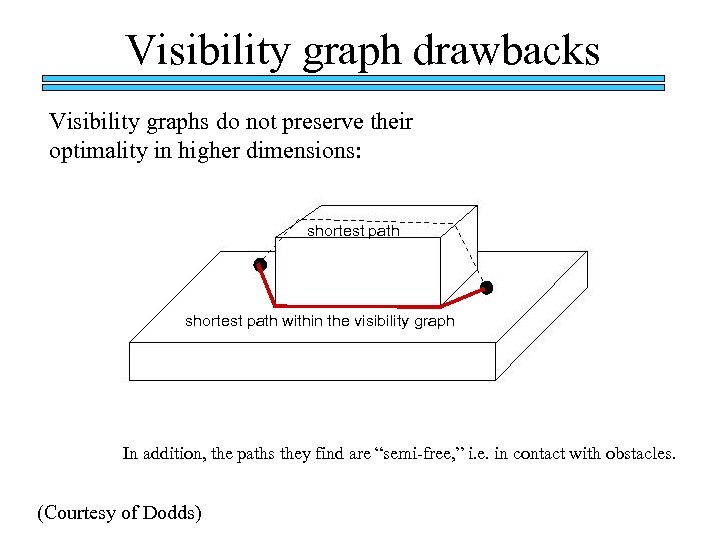 Visibility graph drawbacks

Visibility graphs do not preserve their optimality in higher dimensions:

shortest path

shortest path within the visibility graph

In addition, the paths they find are “semi-free,” i.e. in contact with obstacles.

(Courtesy of Dodds)